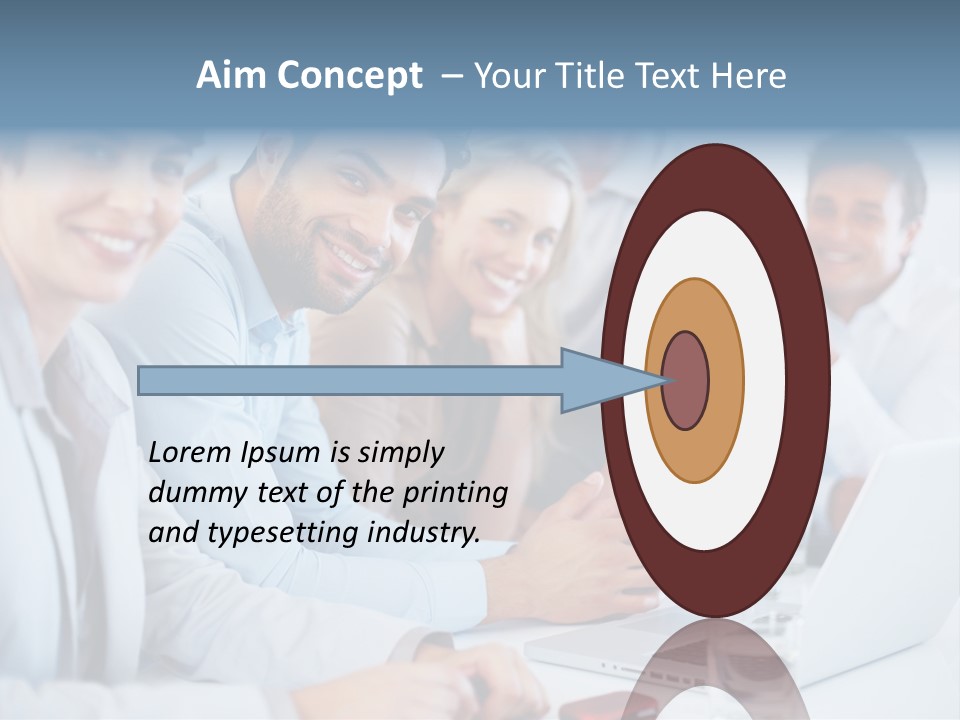 Aim Concept – Your Title Text Here

Lorem Ipsum is simply dummy text of the printing and typesetting industry.